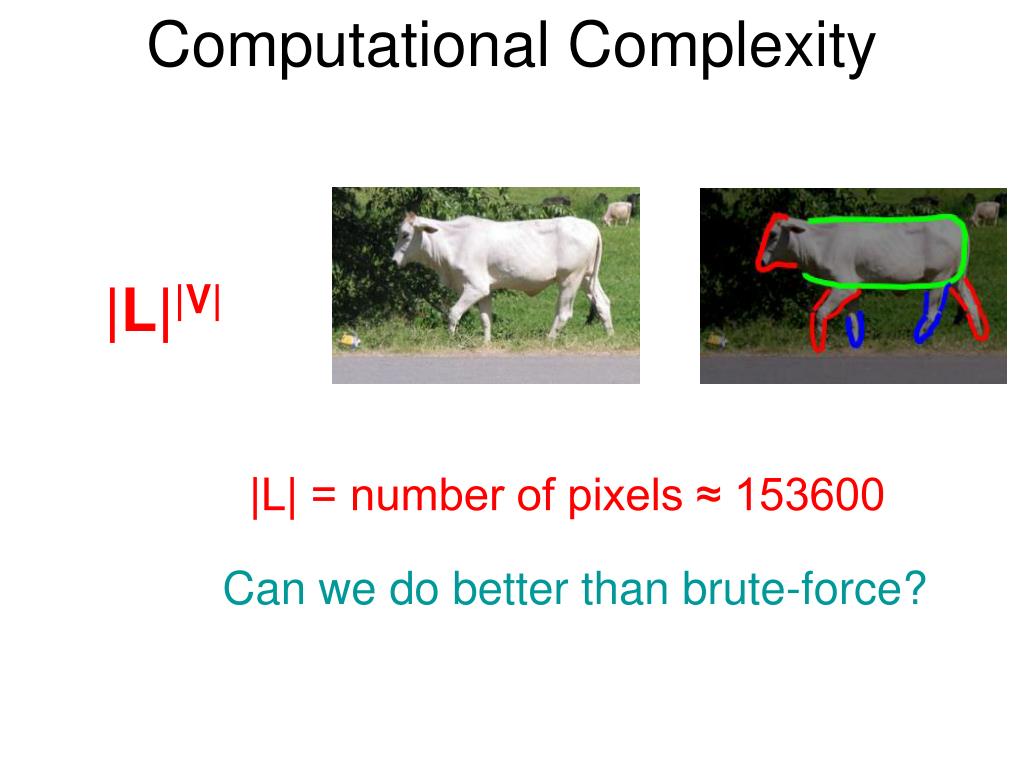 Computational Complexity

$|L|^{|V|}$

|L| = number of pixels ≈ 153600

Can we do better than brute-force?